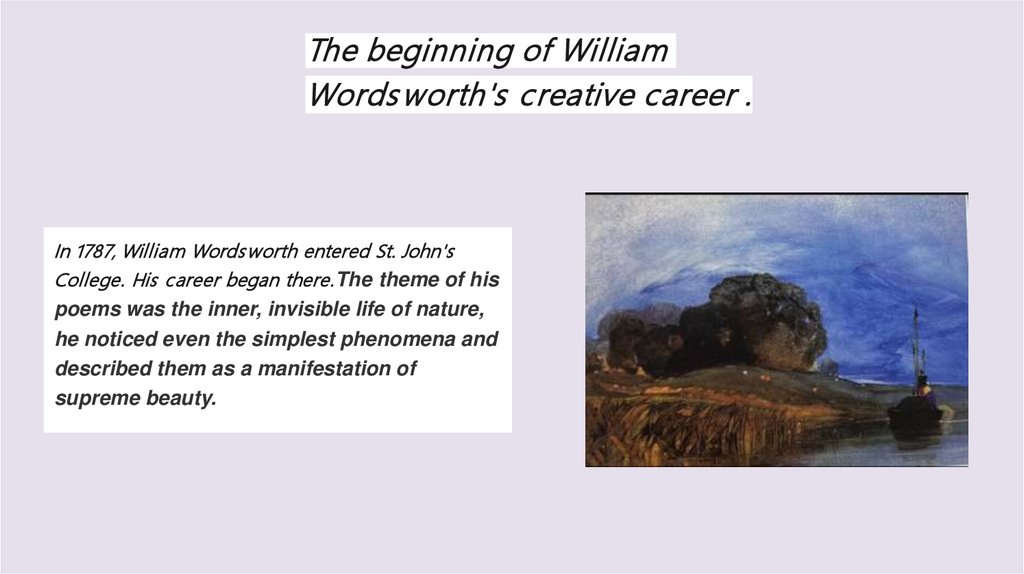 The beginning of William Wordsworth's creative career .

In 1787, William Wordsworth entered St. John's College. His career began there.The theme of his poems was the inner, invisible life of nature, he noticed even the simplest phenomena and described them as a manifestation of supreme beauty.